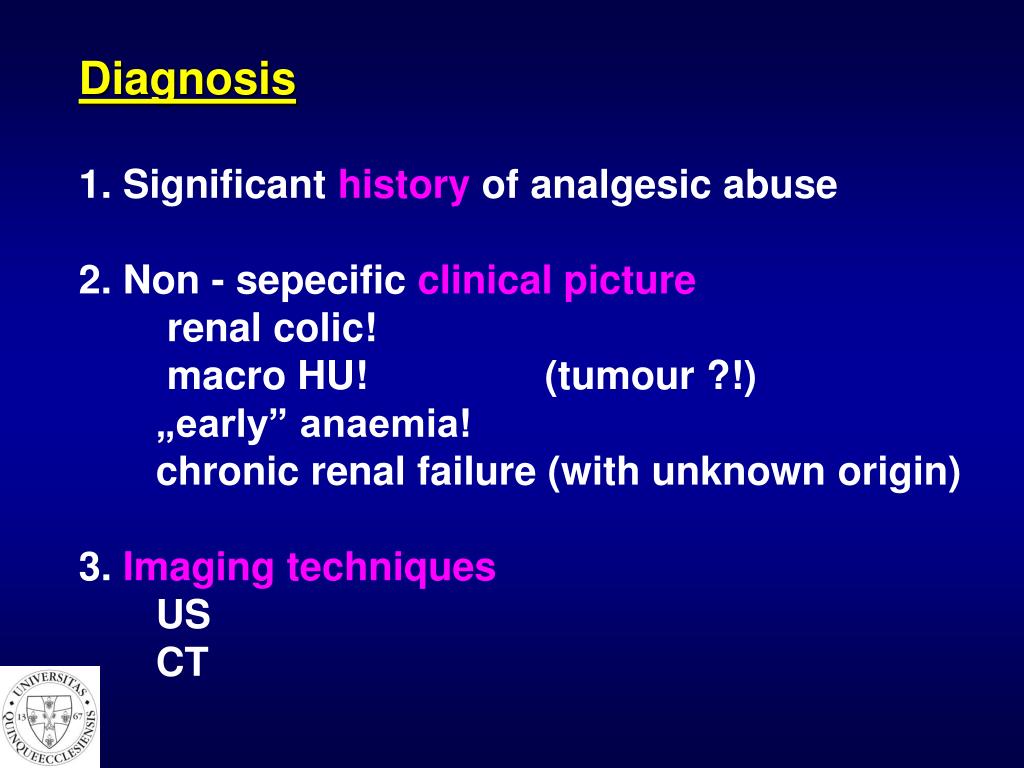 Diagnosis

1. Significant history of analgesic abuse

2. Non - sepecific clinical picture
renal colic!
macro HU! (tumour ?!)
„early” anaemia!
chronic renal failure (with unknown origin)

3. Imaging techniques
US
CT

UNIVERSITAS QUINQUEECCLESIENSIS 13 67